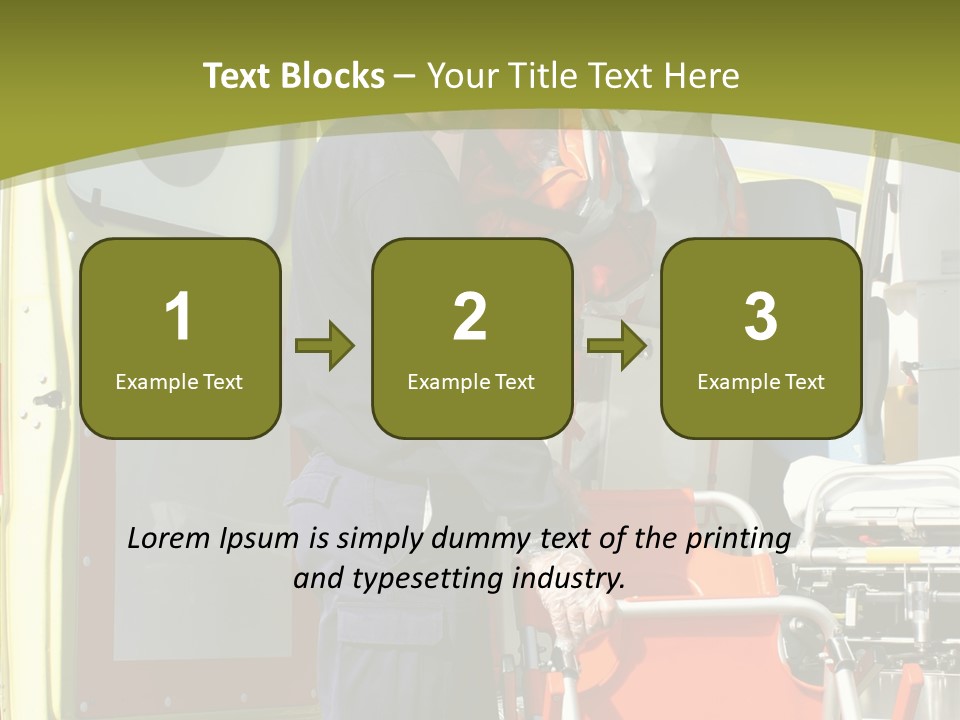 Text Blocks – Your Title Text Here

1
Example Text

2
Example Text

3
Example Text

Lorem Ipsum is simply dummy text of the printing and typesetting industry.